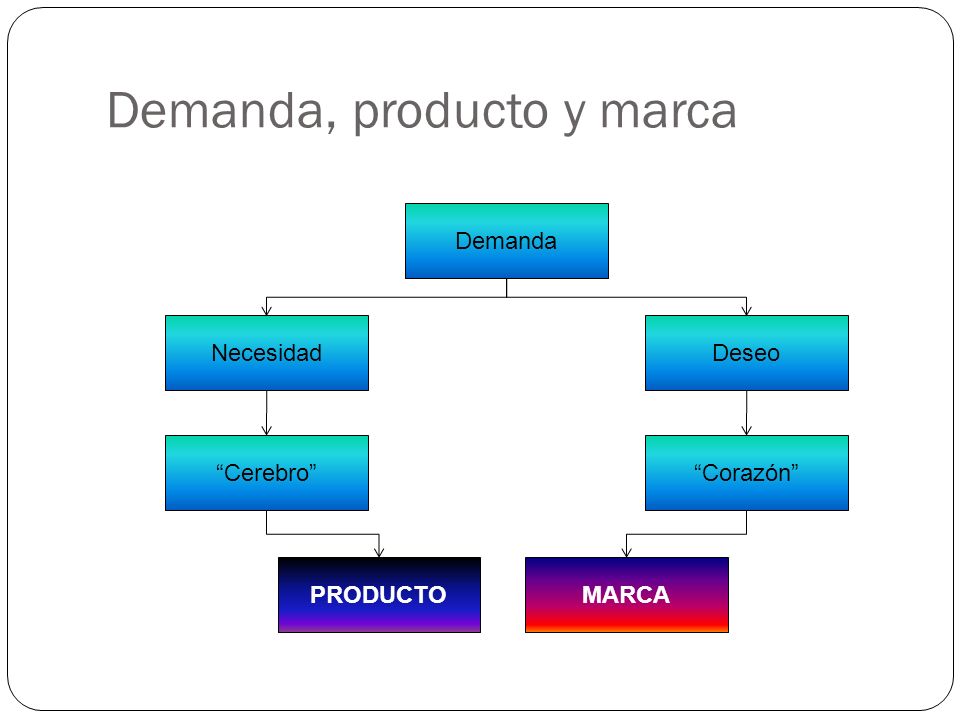 Demanda, producto y marca

Demanda

Necesidad

Deseo

“Cerebro”

“Corazón”

PRODUCTO

MARCA